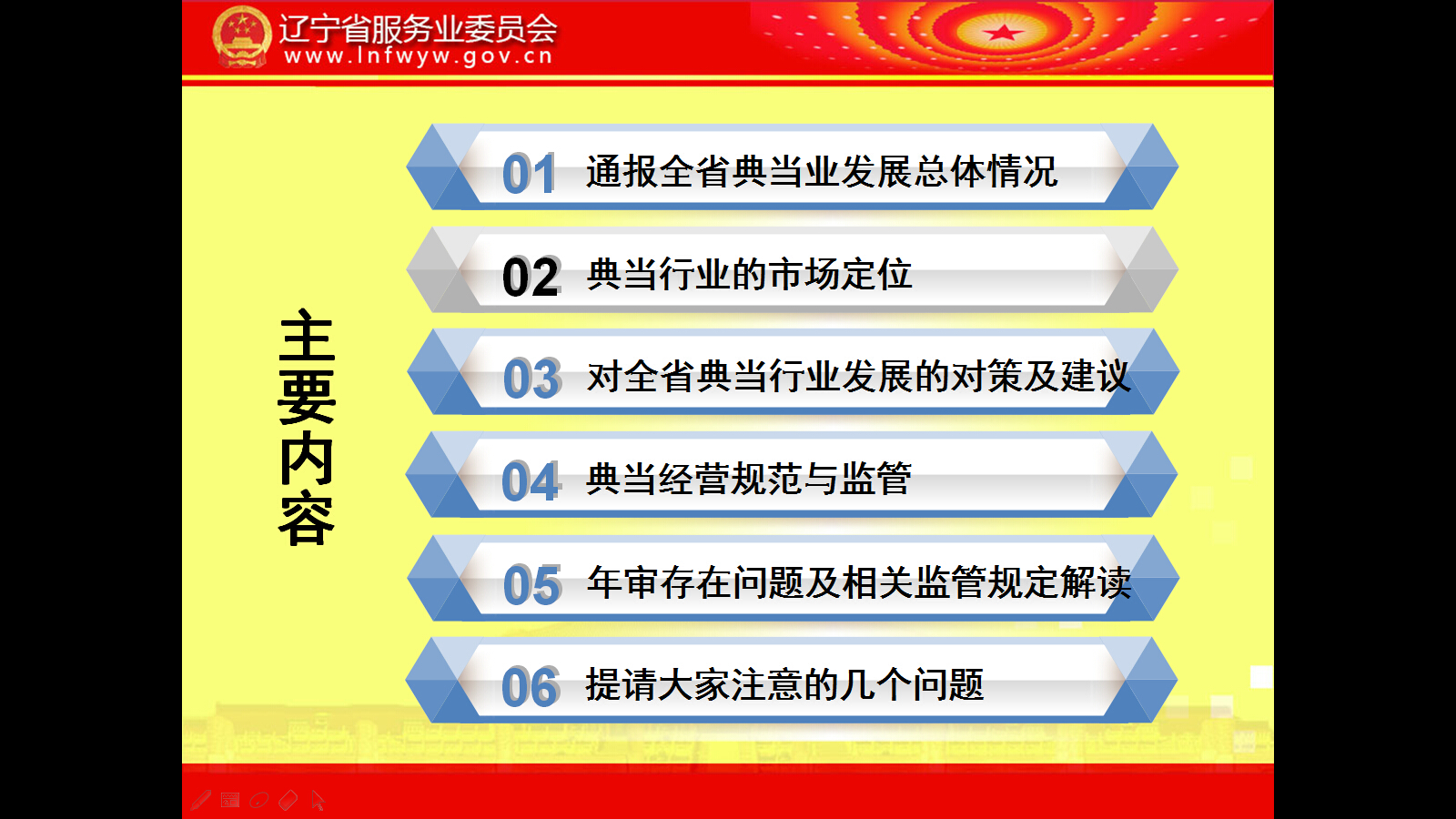 辽宁省服务业委员会
www.lnfwyw.gov.cn

主要内容

01 通报全省典当业发展总体情况

02 典当行业的市场定位

03 对全省典当行业发展的对策及建议

04 典当经营规范与监管

05 年审存在问题及相关监管规定解读

06 提请大家注意的几个问题